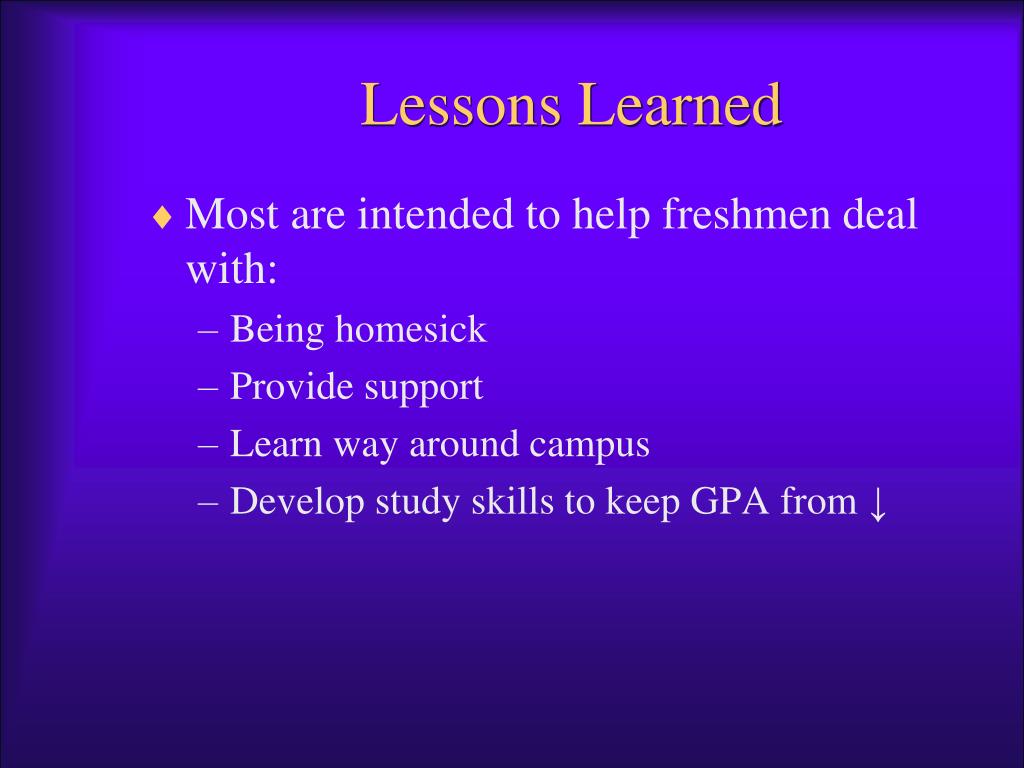 Lessons Learned

♦ Most are intended to help freshmen deal with:

– Being homesick
– Provide support
– Learn way around campus
– Develop study skills to keep GPA from ↓